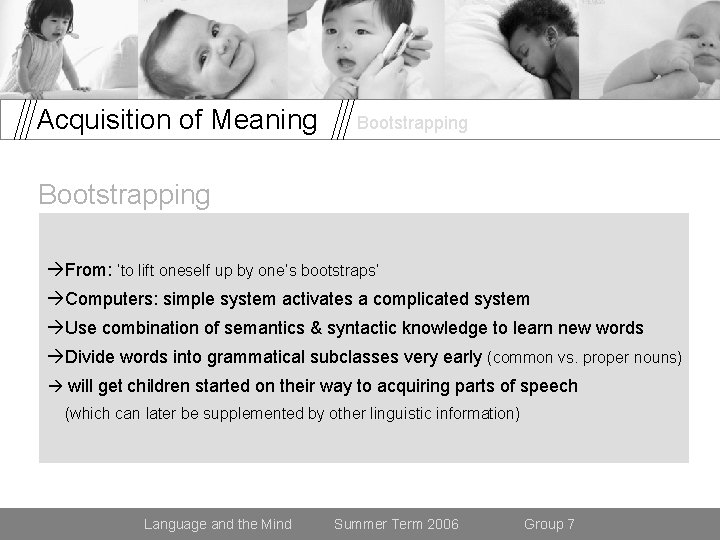 Acquisition of Meaning Bootstrapping

Bootstrapping

→From: 'to lift oneself up by one's bootstraps'
→Computers: simple system activates a complicated system
→Use combination of semantics & syntactic knowledge to learn new words
→Divide words into grammatical subclasses very early (common vs. proper nouns)
→ will get children started on their way to acquiring parts of speech (which can later be supplemented by other linguistic information)

Language and the Mind Summer Term 2006 Group 7